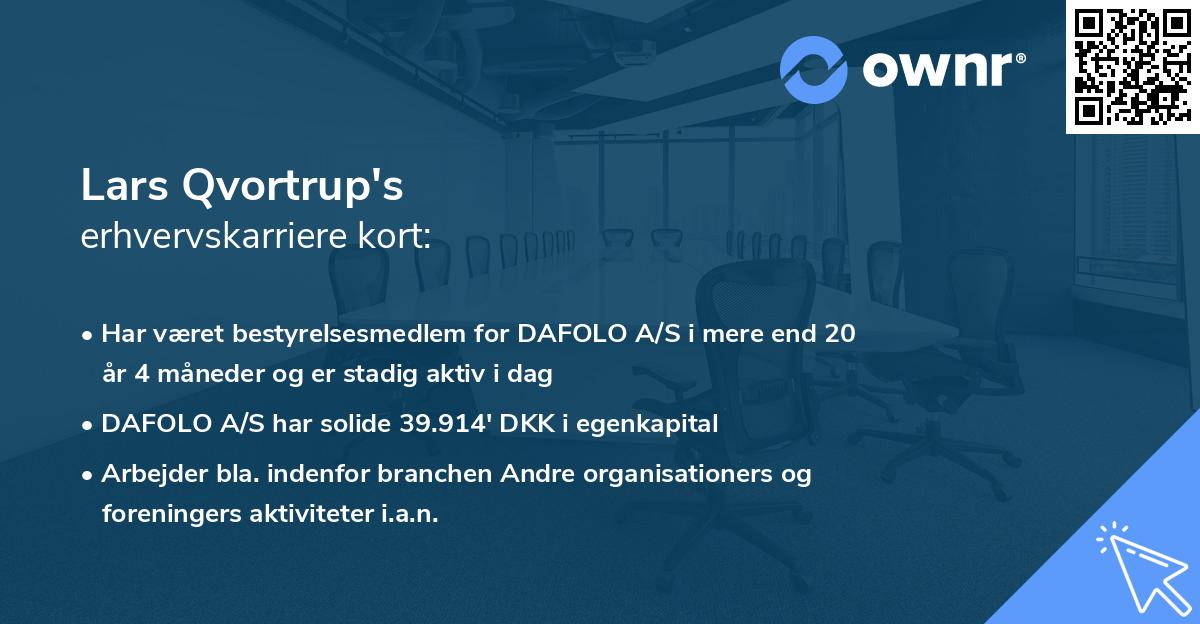 ownr®

Lars Qvortrup's
erhvervskarriere kort:

• Har været bestyrelsesmedlem for DAFOLO A/S i mere end 20 år 4 måneder og er stadig aktiv i dag

• DAFOLO A/S har solide 39.914' DKK i egenkapital

• Arbejder bla. indenfor branchen Andre organisationers og foreningers aktiviteter i.a.n.